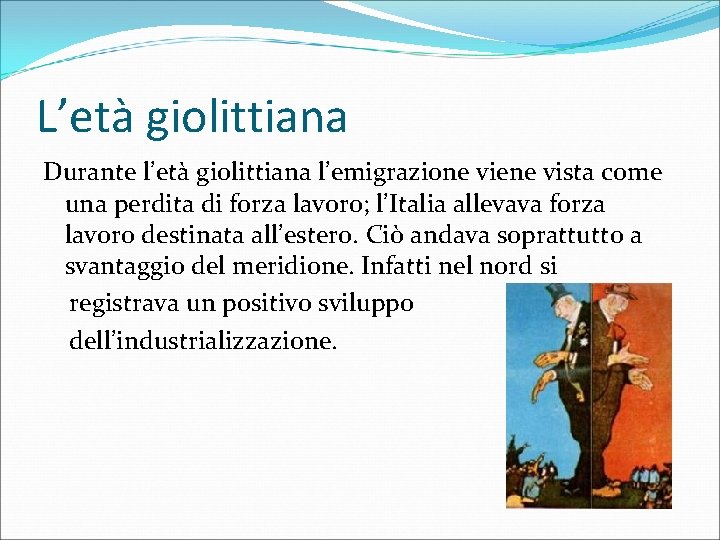 L’età giolittiana

Durante l’età giolittiana l’emigrazione viene vista come una perdita di forza lavoro; l’Italia allevava forza lavoro destinata all’estero. Ciò andava soprattutto a svantaggio del meridione. Infatti nel nord si registrava un positivo sviluppo dell’industrializzazione.